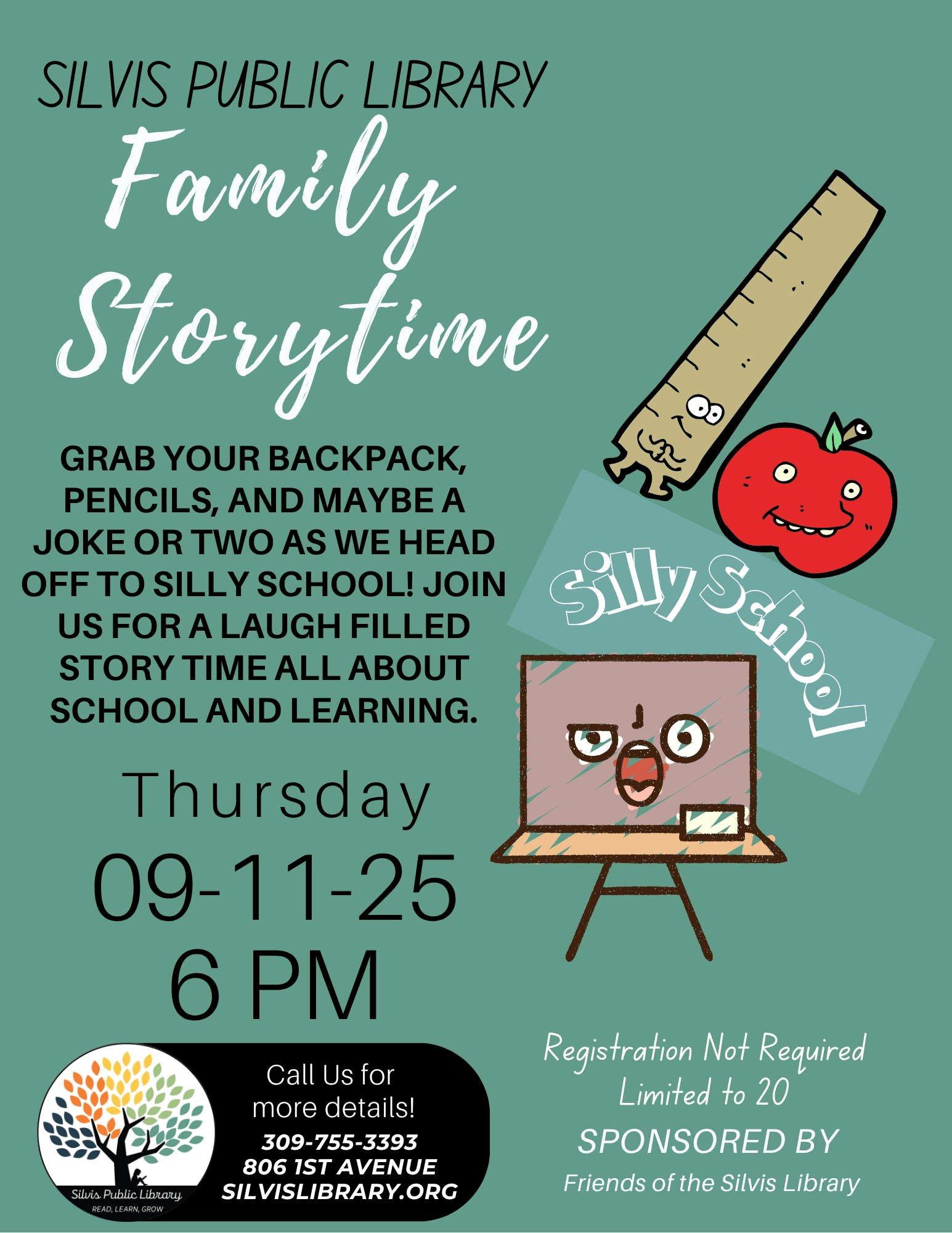 SILVIS PUBLIC LIBRARY

Family Storytime

GRAB YOUR BACKPACK, PENCILS, AND MAYBE A JOKE OR TWO AS WE HEAD OFF TO SILLY SCHOOL! JOIN US FOR A LAUGH FILLED STORY TIME ALL ABOUT SCHOOL AND LEARNING.

Silly School

Thursday
09-11-25
6 PM

Silvis Public Library
READ, LEARN, GROW

Call Us for more details!
309-755-3393
806 1ST AVENUE
SILVISLIBRARY.ORG

Registration Not Required
Limited to 20
SPONSORED BY
Friends of the Silvis Library